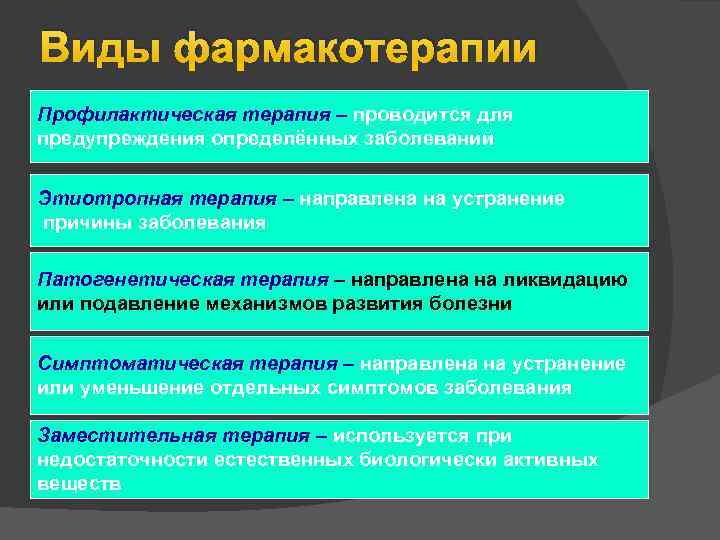 Виды фармакотерапии

Профилактическая терапия – проводится для предупреждения определённых заболеваний

Этиотропная терапия – направлена на устранение причины заболевания

Патогенетическая терапия – направлена на ликвидацию или подавление механизмов развития болезни

Симптоматическая терапия – направлена на устранение или уменьшение отдельных симптомов заболевания

Заместительная терапия – используется при недостаточности естественных биологически активных веществ